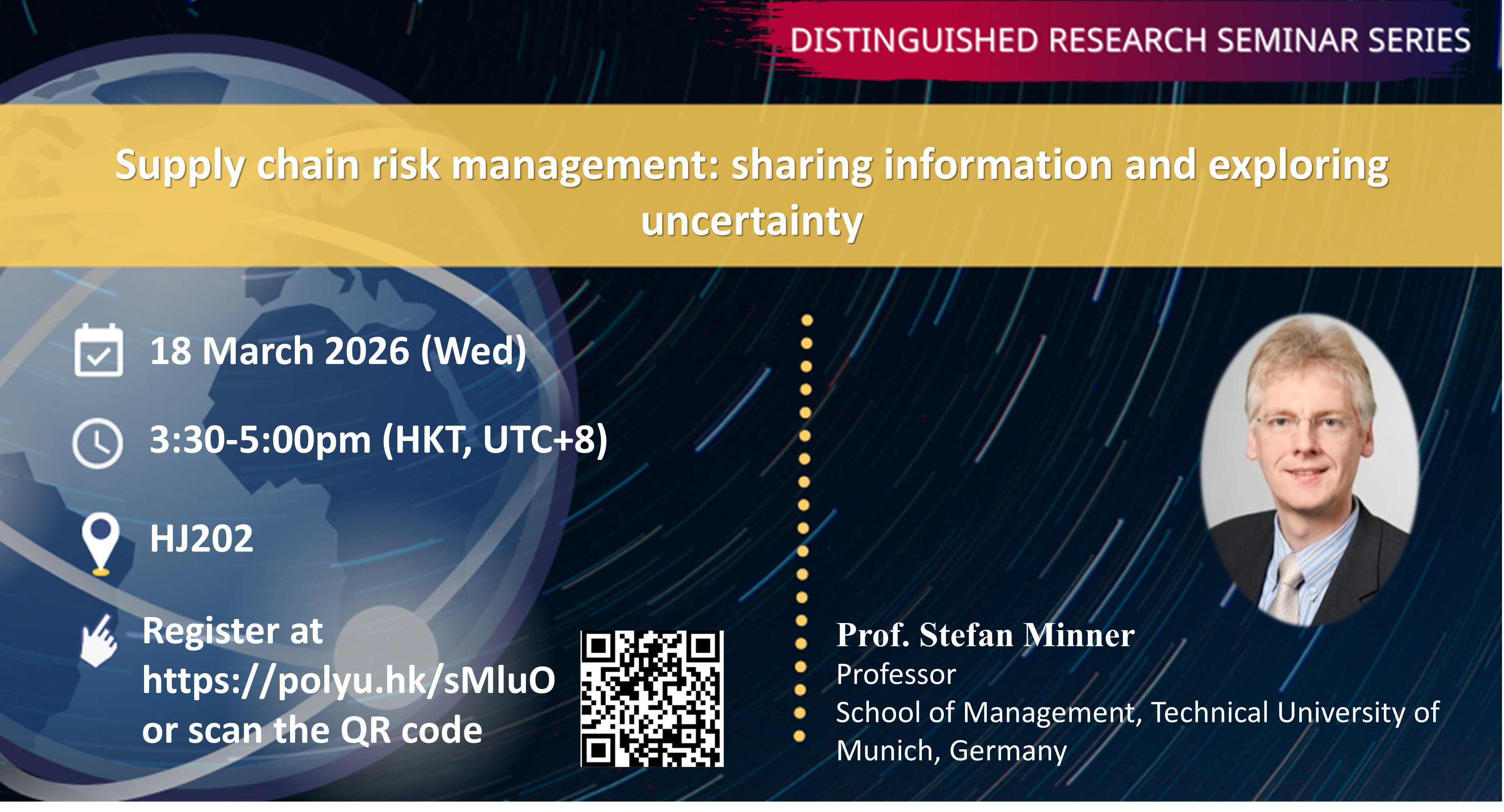 DISTINGUISHED RESEARCH SEMINAR SERIES

Supply chain risk management: sharing information and exploring uncertainty

18 March 2026 (Wed)

3:30-5:00pm (HKT, UTC+8)

HJ202

Register at https://polyu.hk/sMluO or scan the QR code

Prof. Stefan Minner
Professor
School of Management, Technical University of Munich, Germany